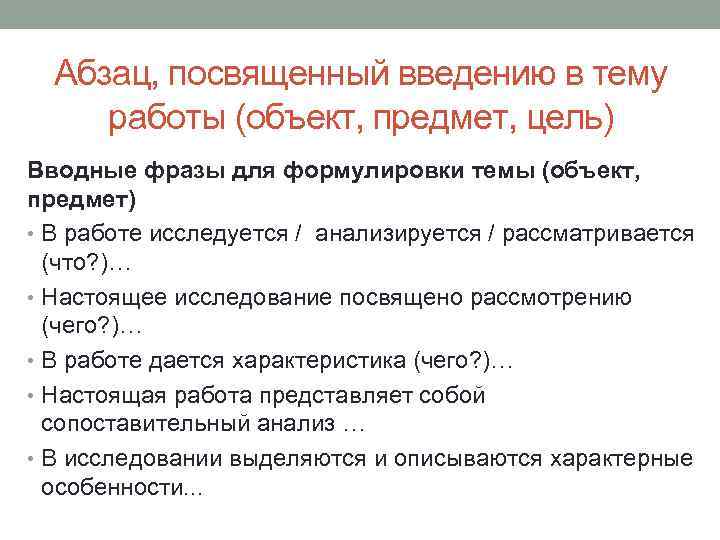 Абзац, посвященный введению в тему работы (объект, предмет, цель)

Вводные фразы для формулировки темы (объект, предмет)

• В работе исследуется / анализируется / рассматривается (что?)…
• Настоящее исследование посвящено рассмотрению (чего?)…
• В работе дается характеристика (чего?)…
• Настоящая работа представляет собой сопоставительный анализ …
• В исследовании выделяются и описываются характерные особенности...